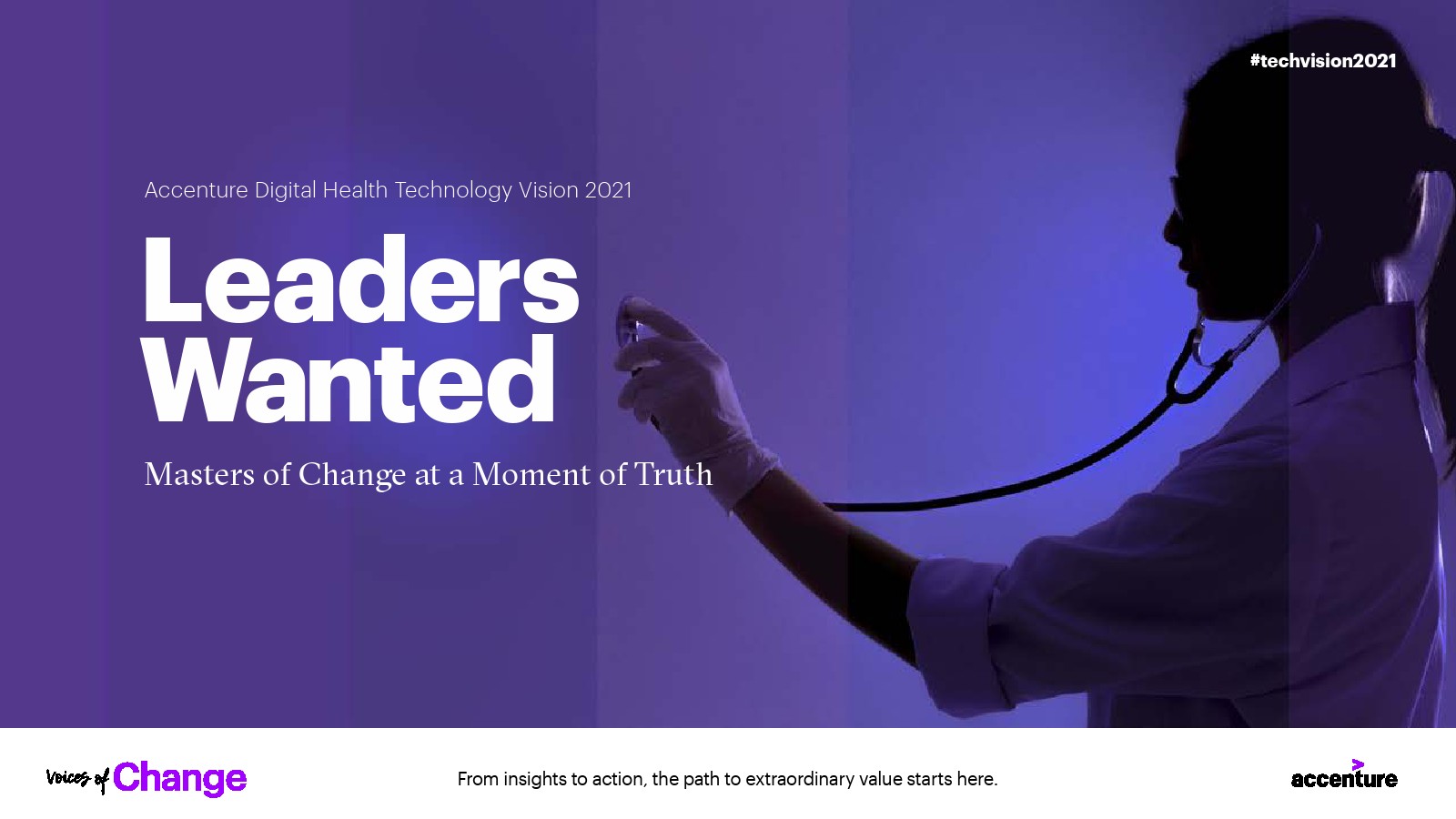 #techvision2021

Accenture Digital Health Technology Vision 2021

Leaders Wanted

Masters of Change at a Moment of Truth

Voices of Change

From insights to action, the path to extraordinary value starts here.

accenture